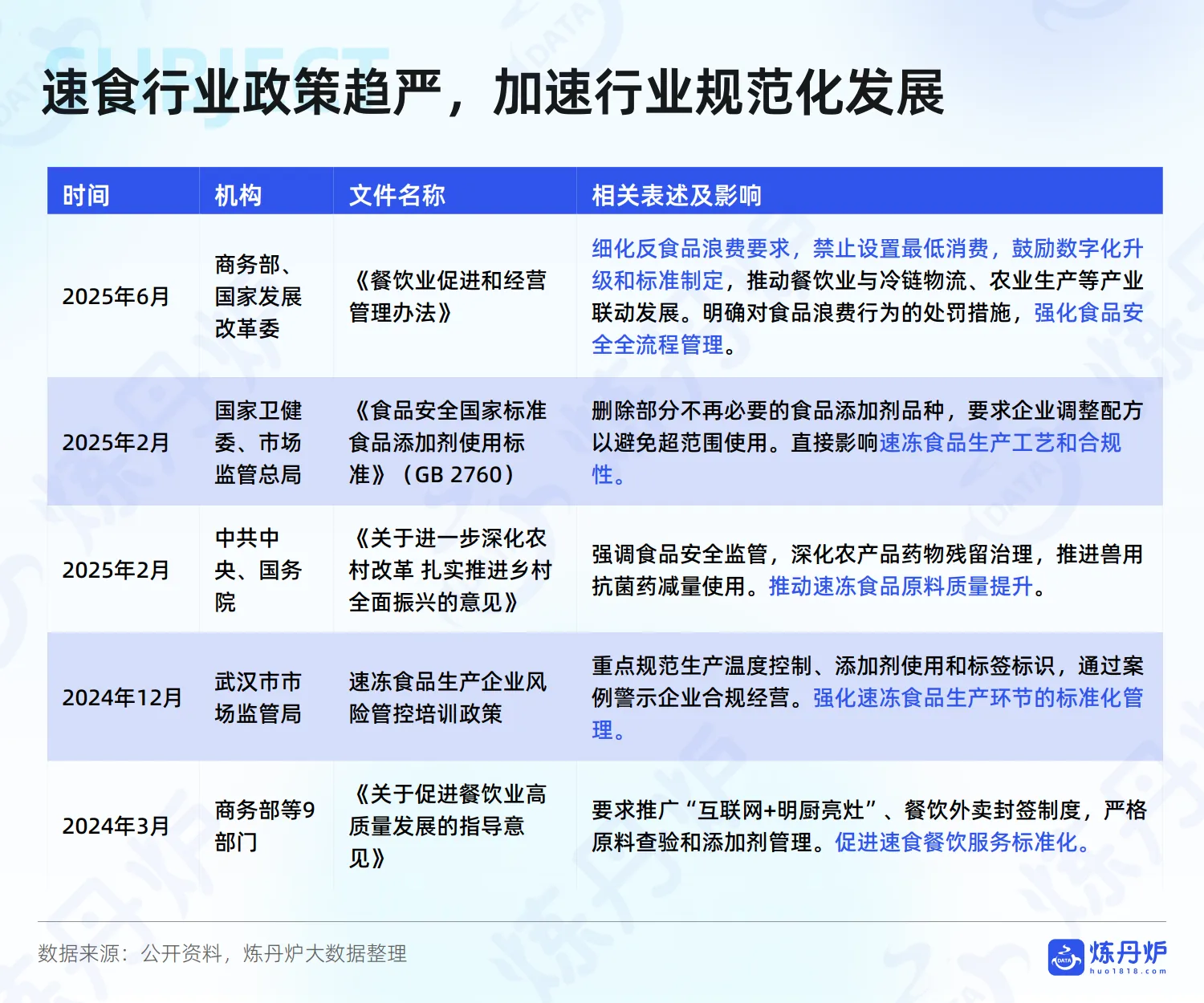 SUBJECT

速食行业政策趋严，加速行业规范化发展

| 时间 | 机构 | 文件名称 | 相关表述及影响 |
|---|---|---|---|
| 2025年6月 | 商务部、国家发展改革委 | 《餐饮业促进和经营管理办法》 | 细化反食品浪费要求，禁止设置最低消费，鼓励数字化升级和标准制定，推动餐饮业与冷链物流、农业生产等产业联动发展。明确对食品浪费行为的处罚措施，强化食品安全全流程管理。 |
| 2025年2月 | 国家卫健委、市场监管总局 | 《食品安全国家标准 食品添加剂使用标准》（GB 2760） | 删除部分不再必要的食品添加剂品种，要求企业调整配方以避免超范围使用。直接影响速冻食品生产工艺和合规性。 |
| 2025年2月 | 中共中央、国务院 | 《关于进一步深化农村改革 扎实推进乡村全面振兴的意见》 | 强调食品安全监管，深化农产品药物残留治理，推进兽用抗菌药减量使用。推动速冻食品原料质量提升。 |
| 2024年12月 | 武汉市市场监管局 | 速冻食品生产企业风险管控培训政策 | 重点规范生产温度控制、添加剂使用和标签标识，通过案例警示企业合规经营。强化速冻食品生产环节的标准化管理。 |
| 2024年3月 | 商务部等9部门 | 《关于促进餐饮业高质量发展的指导意见》 | 要求推广“互联网+明厨亮灶”、餐饮外卖封签制度，严格原料查验和添加剂管理。促进速食餐饮服务标准化。 |

数据来源：公开资料，炼丹炉大数据整理

DATA 炼丹炉 huo1818.com